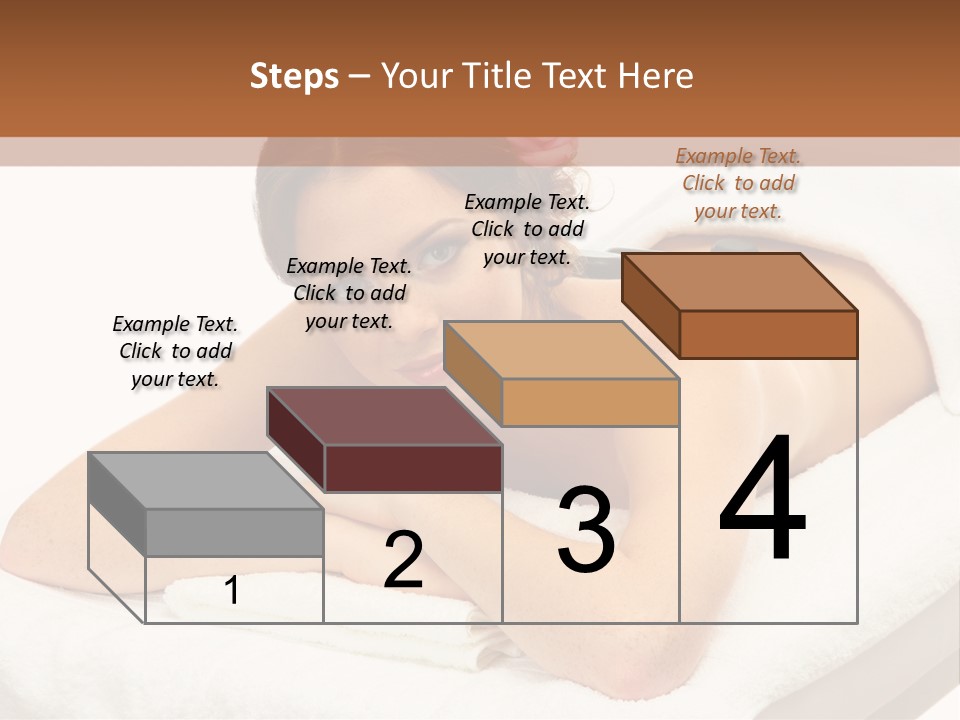 Steps – Your Title Text Here

Example Text. Click to add your text.

Example Text. Click to add your text.

Example Text. Click to add your text.

Example Text. Click to add your text.

1

2

3

4